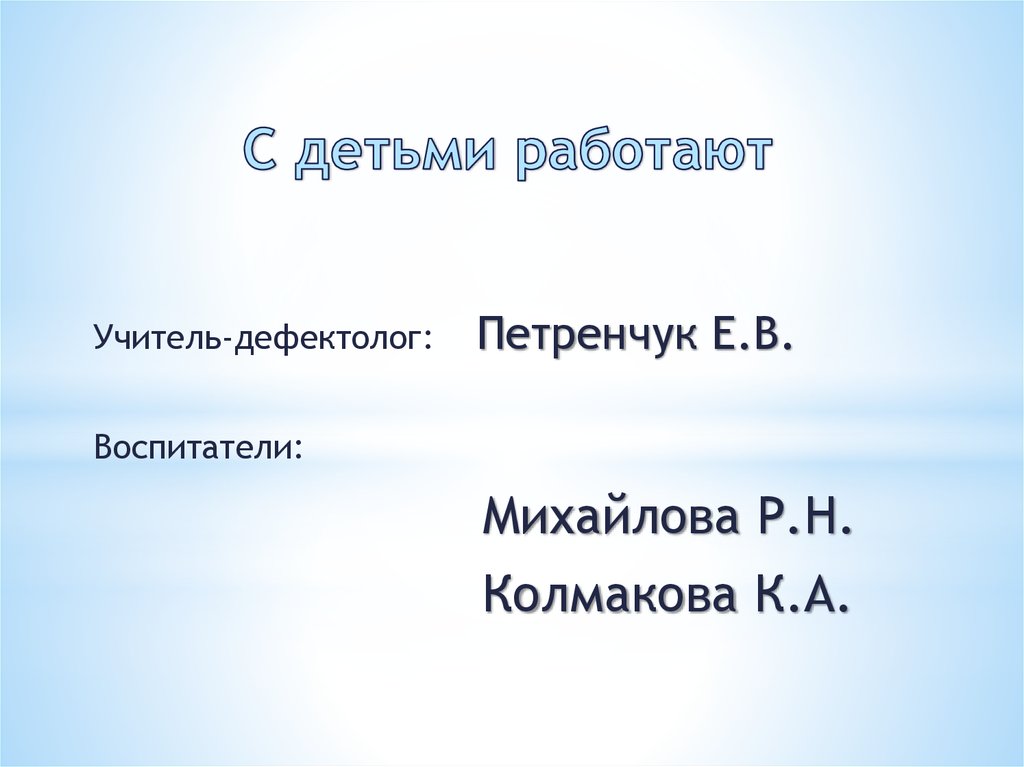 С детьми работают

Учитель-дефектолог: Петренчук Е.В.

Воспитатели:

Михайлова Р.Н.

Колмакова К.А.